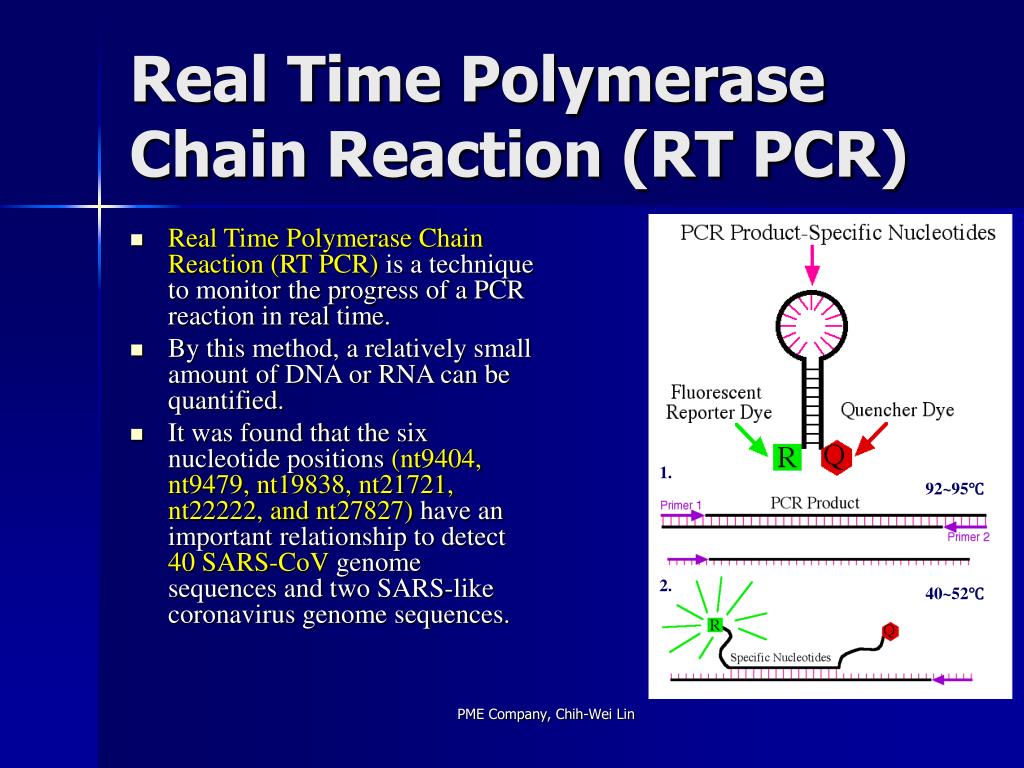 Real Time Polymerase Chain Reaction (RT PCR)

- Real Time Polymerase Chain Reaction (RT PCR) is a technique to monitor the progress of a PCR reaction in real time.
- By this method, a relatively small amount of DNA or RNA can be quantified.
- It was found that the six nucleotide positions (nt9404, nt9479, nt19838, nt21721, nt22222, and nt27827) have an important relationship to detect 40 SARS-CoV genome sequences and two SARS-like coronavirus genome sequences.

PCR Product-Specific Nucleotides

Fluorescent Reporter Dye

Quencher Dye

R

Q

1.

92~95℃

Primer 1

PCR Product

Primer 2

2.

40~52℃

R

Q

Specific Nucleotides

PME Company, Chih-Wei Lin